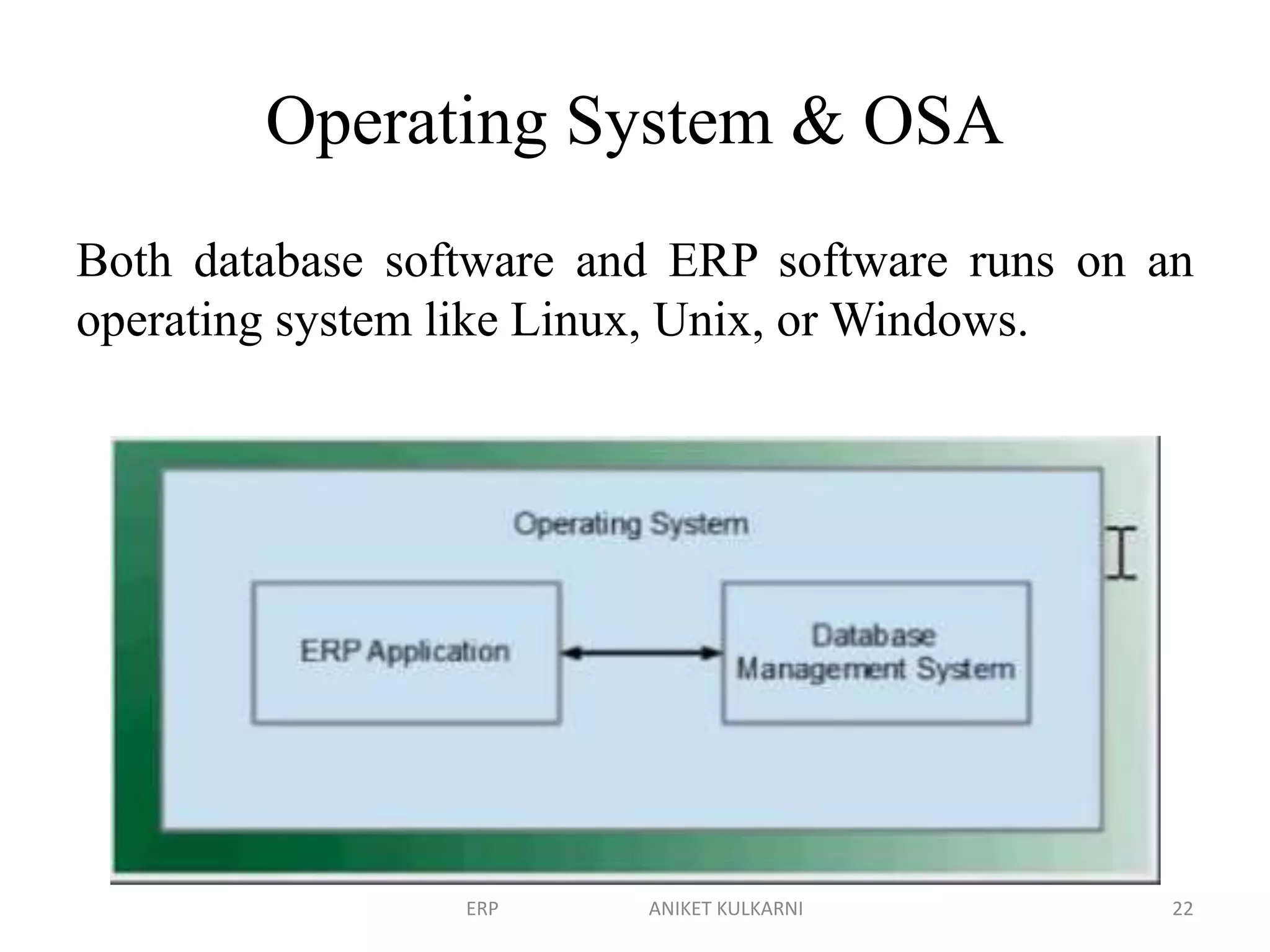 Operating System & OSA

Both database software and ERP software runs on an operating system like Linux, Unix, or Windows.

Operating System

ERP Application

Database Management System

ERP

ANIKET KULKARNI

22